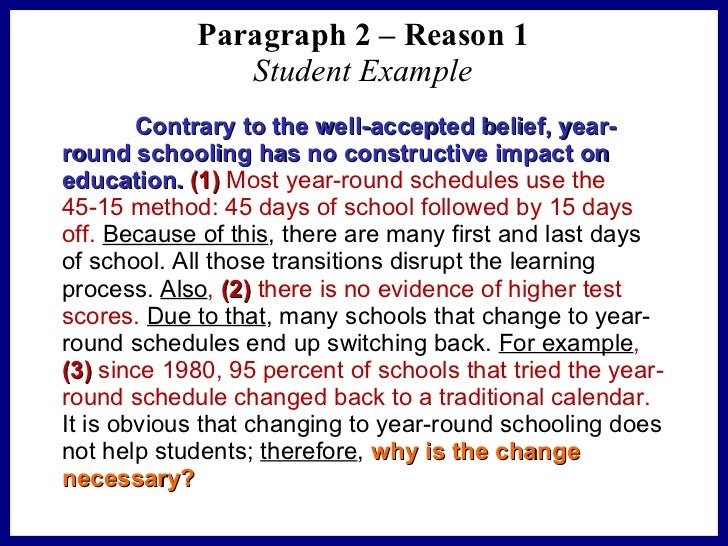 Paragraph 2 – Reason 1
Student Example

Contrary to the well-accepted belief, year-round schooling has no constructive impact on education. (1) Most year-round schedules use the 45-15 method: 45 days of school followed by 15 days off. Because of this, there are many first and last days of school. All those transitions disrupt the learning process. Also, (2) there is no evidence of higher test scores. Due to that, many schools that change to year-round schedules end up switching back. For example, (3) since 1980, 95 percent of schools that tried the year-round schedule changed back to a traditional calendar. It is obvious that changing to year-round schooling does not help students; therefore, why is the change necessary?